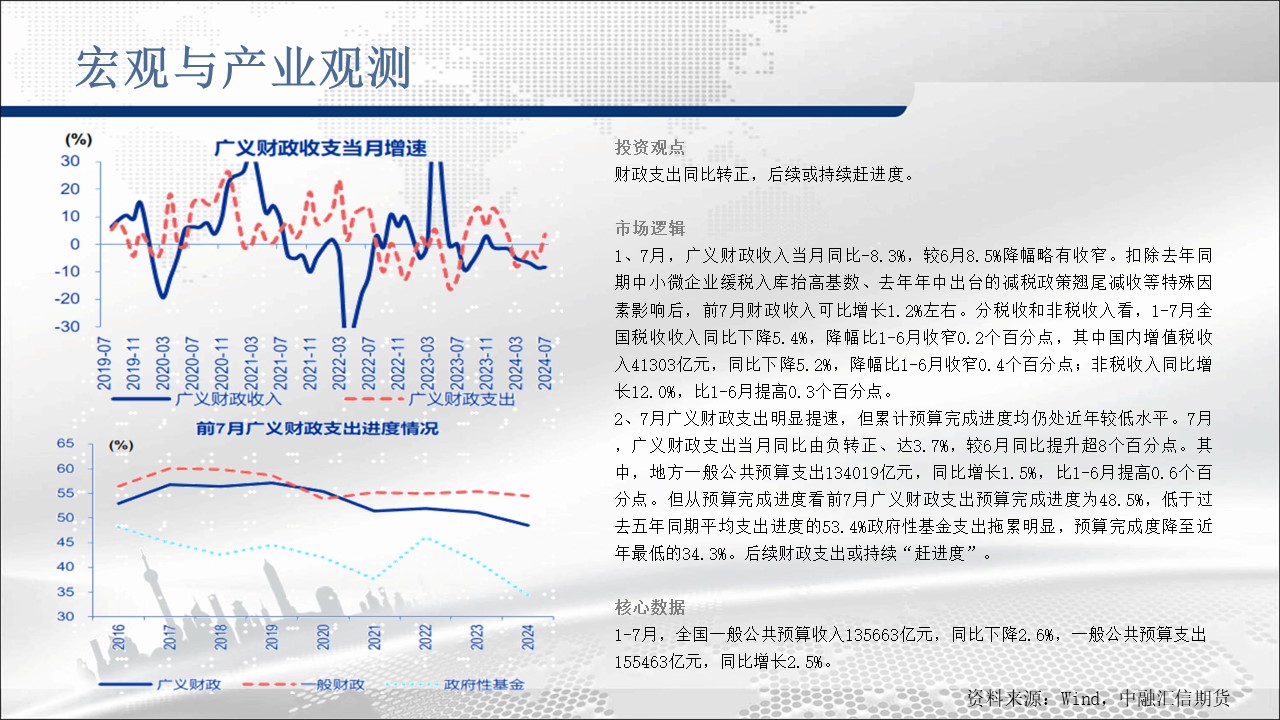 宏观与产业观测

(%)
广义财政收支当月增速
30
20
10
0
-10
-20
-30
2019-07
2019-11
2020-03
2020-07
2020-11
2021-03
2021-07
2021-11
2022-03
2022-07
2022-11
2023-03
2023-07
2023-11
2024-03
2024-07
广义财政收入
广义财政支出

前7月广义财政支出进度情况
(%)
65
60
55
50
45
40
35
30
2016
2017
2018
2019
2020
2021
2022
2023
2024
广义财政
一般财政
政府性基金

投资观点
财政支出同比转正，后续或持续赶进度。

市场逻辑
1、7月，广义财政收入当月同比-8.3%，较6月8.5%降幅略有收窄。扣除去年同期中小微企业缓税入库抬高基数、去年年中出台的减税政策翘尾减收等特殊因素影响后，前7月财政收入可比增长1.2%左右。分税收和非税收入看，1-7月全国税收收入同比下降5.4%，降幅比1-6月收窄0.2个百分点，其中国内增值税收入41303亿元，同比下降5.2%，降幅比1-6月收窄0.4个百分点；非税收入同比增长12.0%，比1-6月提高0.3个百分点。
2、7月广义财政支出明显提速，但累计预算完成进度均仍处近年较低水平。7月，广义财政支出当月同比由负转正、达3.7%，较6月同比提升超8个百分点。其中，地方一般公共预算支出134019亿元，同比增长1.5%，比1-6月提高0.6个百分点。但从预算完成进度看前7月广义财政支出预算完成进度为48.5%，低于过去五年同期平均支出进度的53.4%政府性基金支出拖累明显，预算完成度降至近年最低的34.3%。后续财政支出或持续“赶进度”。

核心数据
1-7月，全国一般公共预算收入135663亿元，同比下降2.6%，一般公共预算支出155463亿元，同比增长2.5%。

资料来源：Wind，中融汇信期货